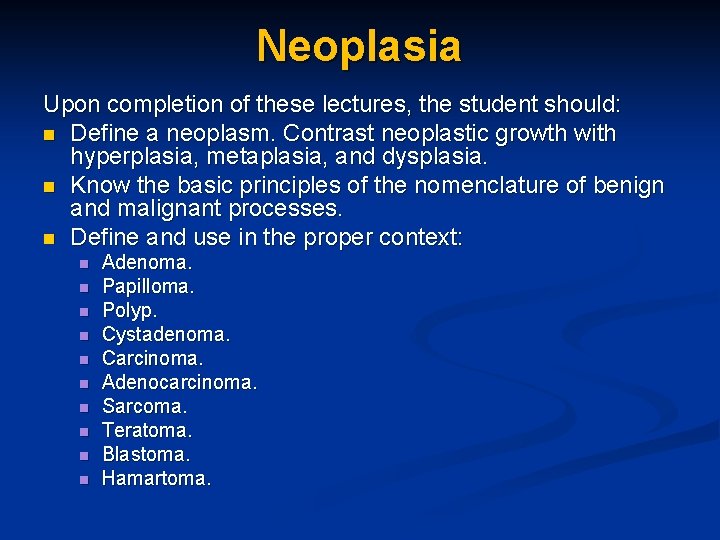 Neoplasia

Upon completion of these lectures, the student should:

- Define a neoplasm. Contrast neoplastic growth with hyperplasia, metaplasia, and dysplasia.
- Know the basic principles of the nomenclature of benign and malignant processes.
- Define and use in the proper context:
  - Adenoma.
  - Papilloma.
  - Polyp.
  - Cystadenoma.
  - Carcinoma.
  - Adenocarcinoma.
  - Sarcoma.
  - Teratoma.
  - Blastoma.
  - Hamartoma.